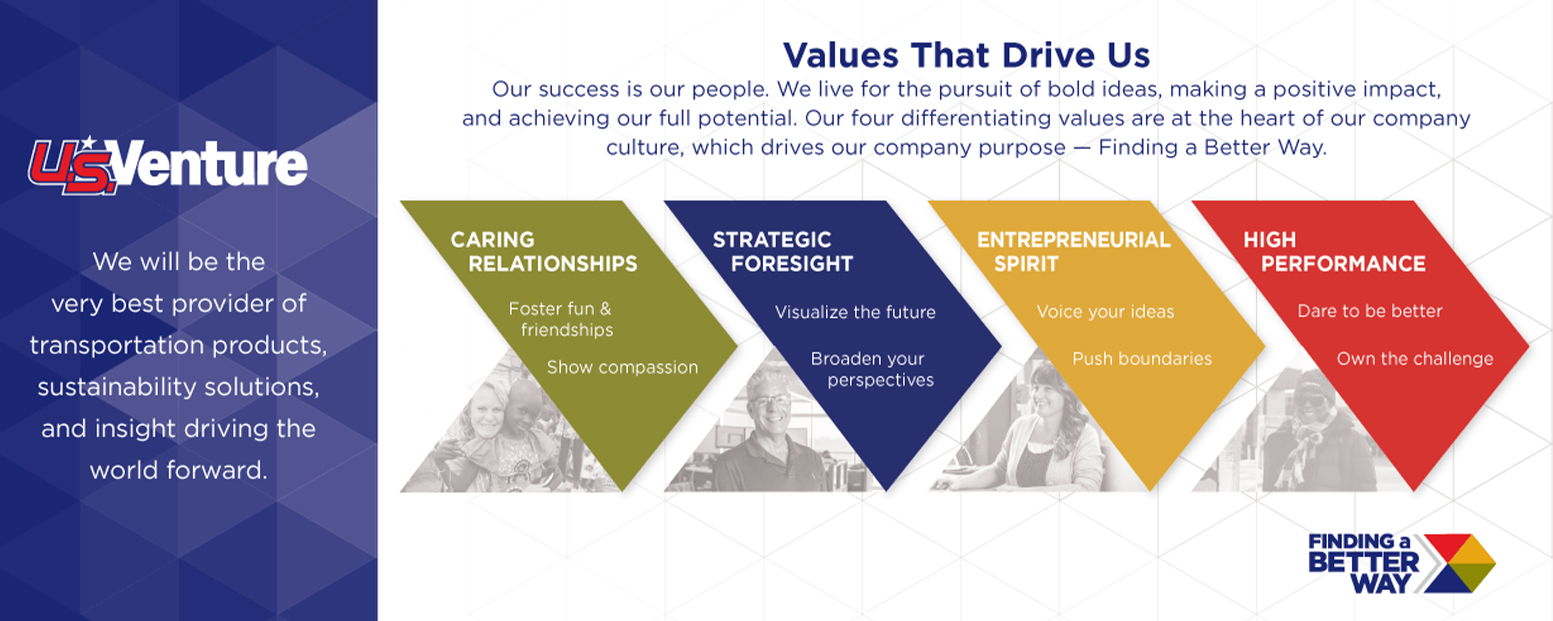 U.S. Venture

We will be the very best provider of transportation products, sustainability solutions, and insight driving the world forward.

Values That Drive Us

Our success is our people. We live for the pursuit of bold ideas, making a positive impact, and achieving our full potential. Our four differentiating values are at the heart of our company culture, which drives our company purpose — Finding a Better Way.

CARING RELATIONSHIPS

Foster fun & friendships

Show compassion

STRATEGIC FORESIGHT

Visualize the future

Broaden your perspectives

ENTREPRENEURIAL SPIRIT

Voice your ideas

Push boundaries

HIGH PERFORMANCE

Dare to be better

Own the challenge

FINDING a BETTER WAY